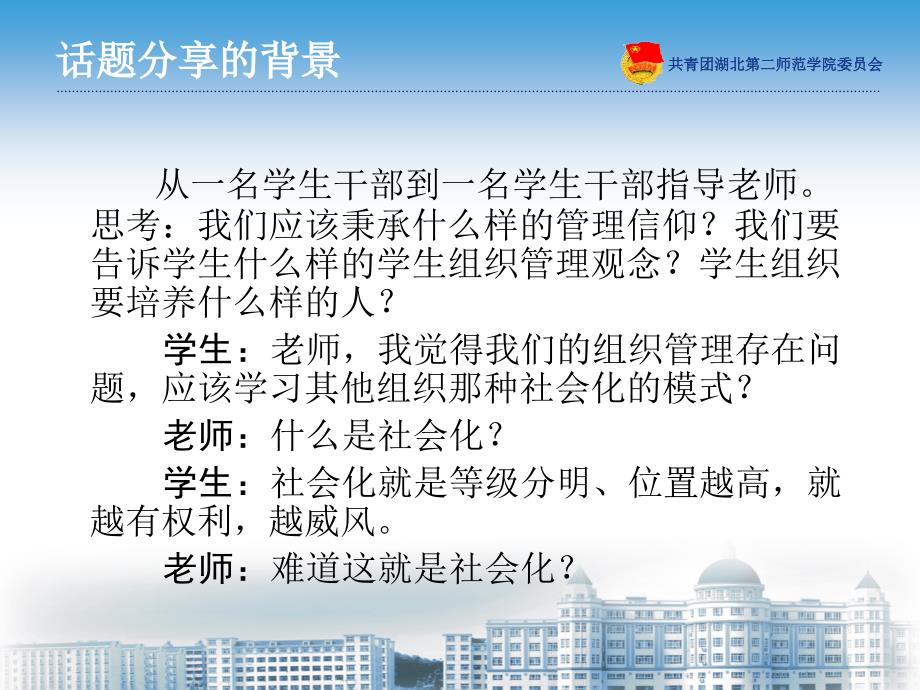 话题分享的背景

共青团湖北第二师范学院委员会

从一名学生干部到一名学生干部指导老师。思考：我们应该秉承什么样的管理信仰？我们要告诉学生什么样的学生组织管理观念？学生组织要培养什么样的人？

学生：老师，我觉得我们的组织管理存在问题，应该学习其他组织那种社会化的模式？

老师：什么是社会化？

学生：社会化就是等级分明、位置越高，就越有权利，越威风。

老师：难道这就是社会化？